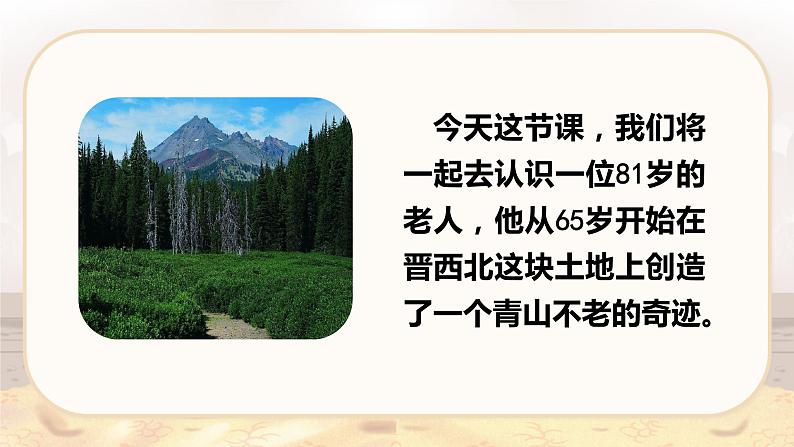 今天这节课，我们将一起去认识一位81岁的老人，他从65岁开始在晋西北这块土地上创造了一个青山不老的奇迹。